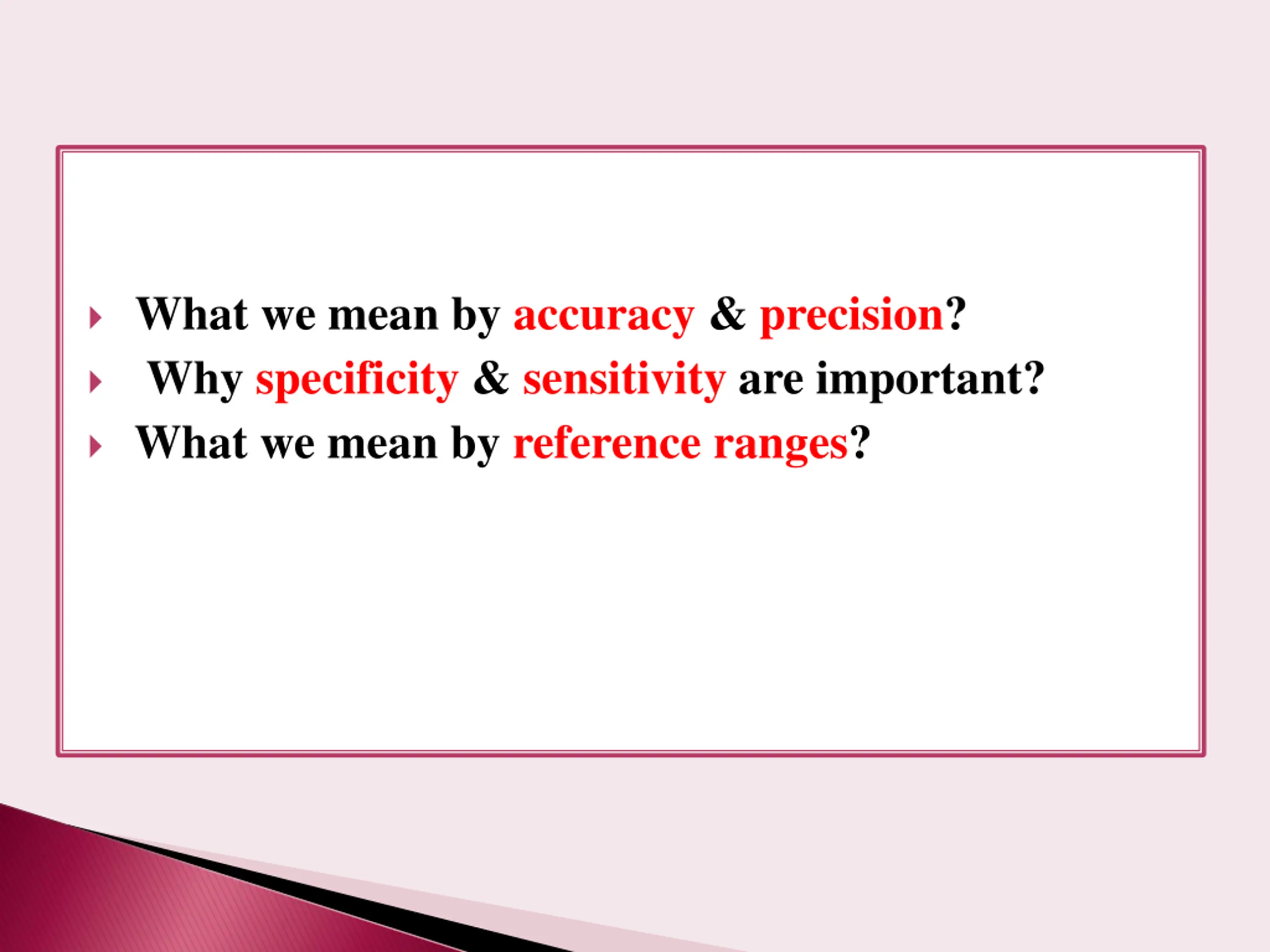 What we mean by accuracy & precision?
Why specificity & sensitivity are important?
What we mean by reference ranges?